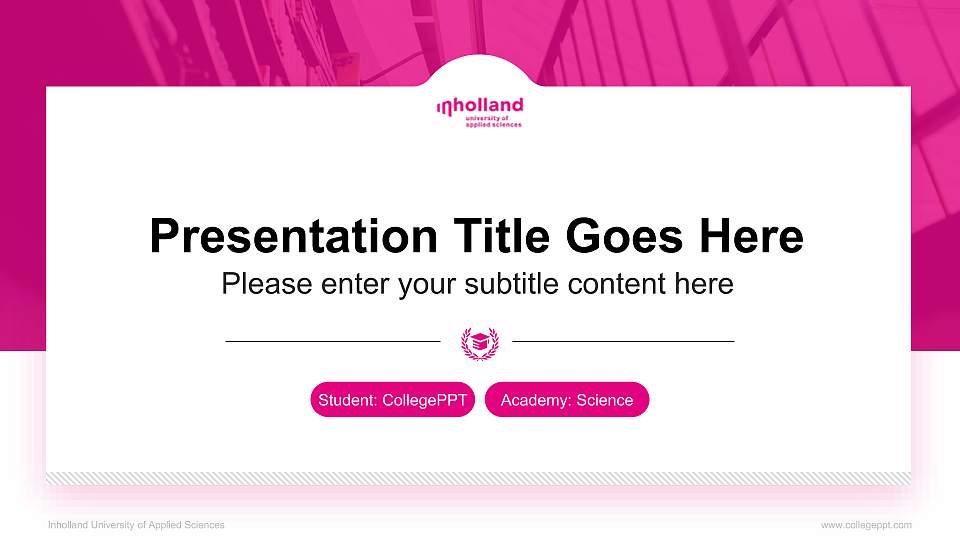 inholland
university of applied sciences

Presentation Title Goes Here
Please enter your subtitle content here

Student: CollegePPT
Academy: Science

Inholland University of Applied Sciences
www.collegeppt.com